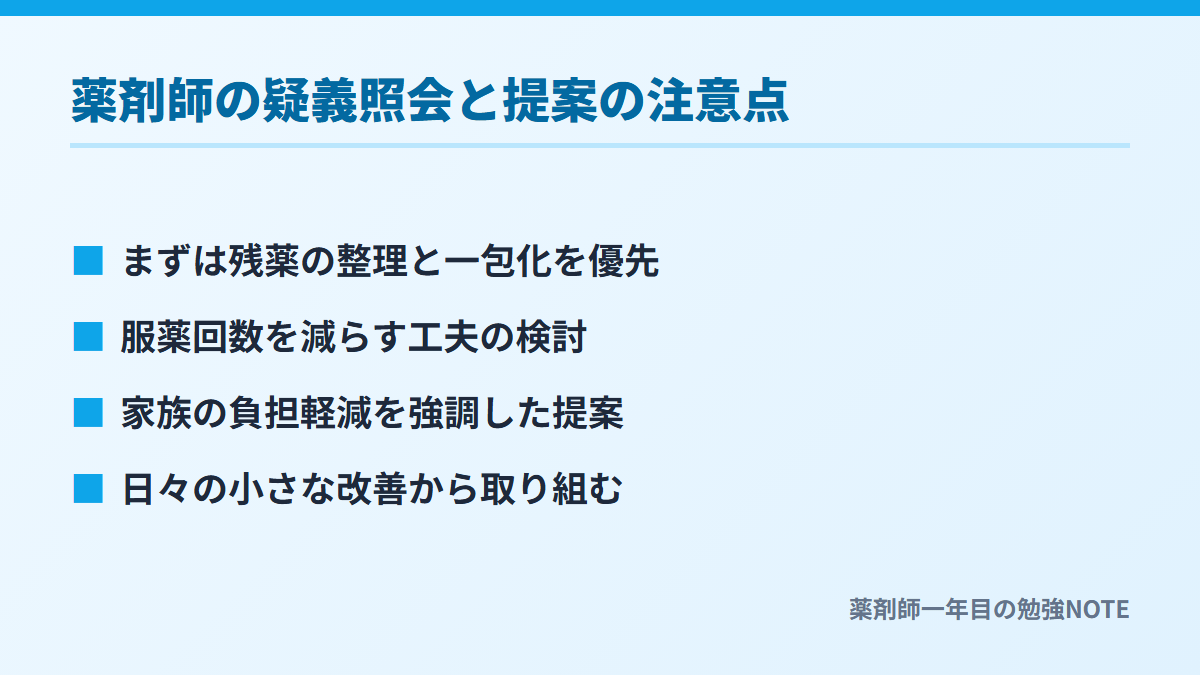 薬剤師の疑義照会と提案の注意点

■ まずは残薬の整理と一包化を優先

■ 服薬回数を減らす工夫の検討

■ 家族の負担軽減を強調した提案

■ 日々の小さな改善から取り組む

薬剤師一年目の勉強NOTE